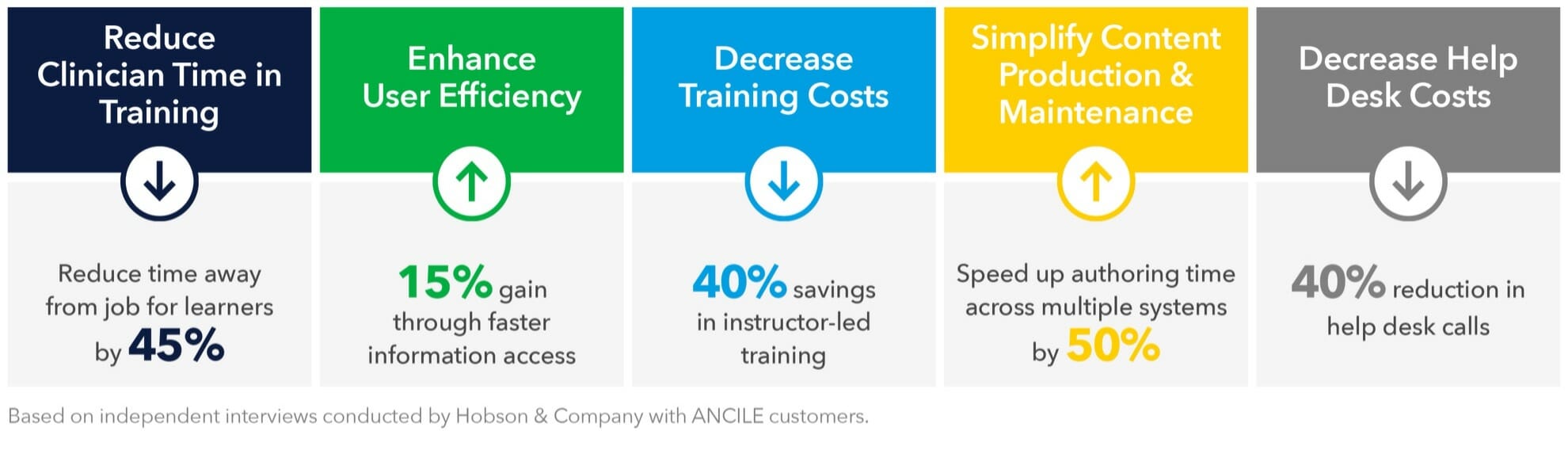 Reduce Clinician Time in Training

Reduce time away from job for learners by 45%

Enhance User Efficiency

15% gain through faster information access

Decrease Training Costs

40% savings in instructor-led training

Simplify Content Production & Maintenance

Speed up authoring time across multiple systems by 50%

Decrease Help Desk Costs

40% reduction in help desk calls

Based on independent interviews conducted by Hobson & Company with ANCILE customers.